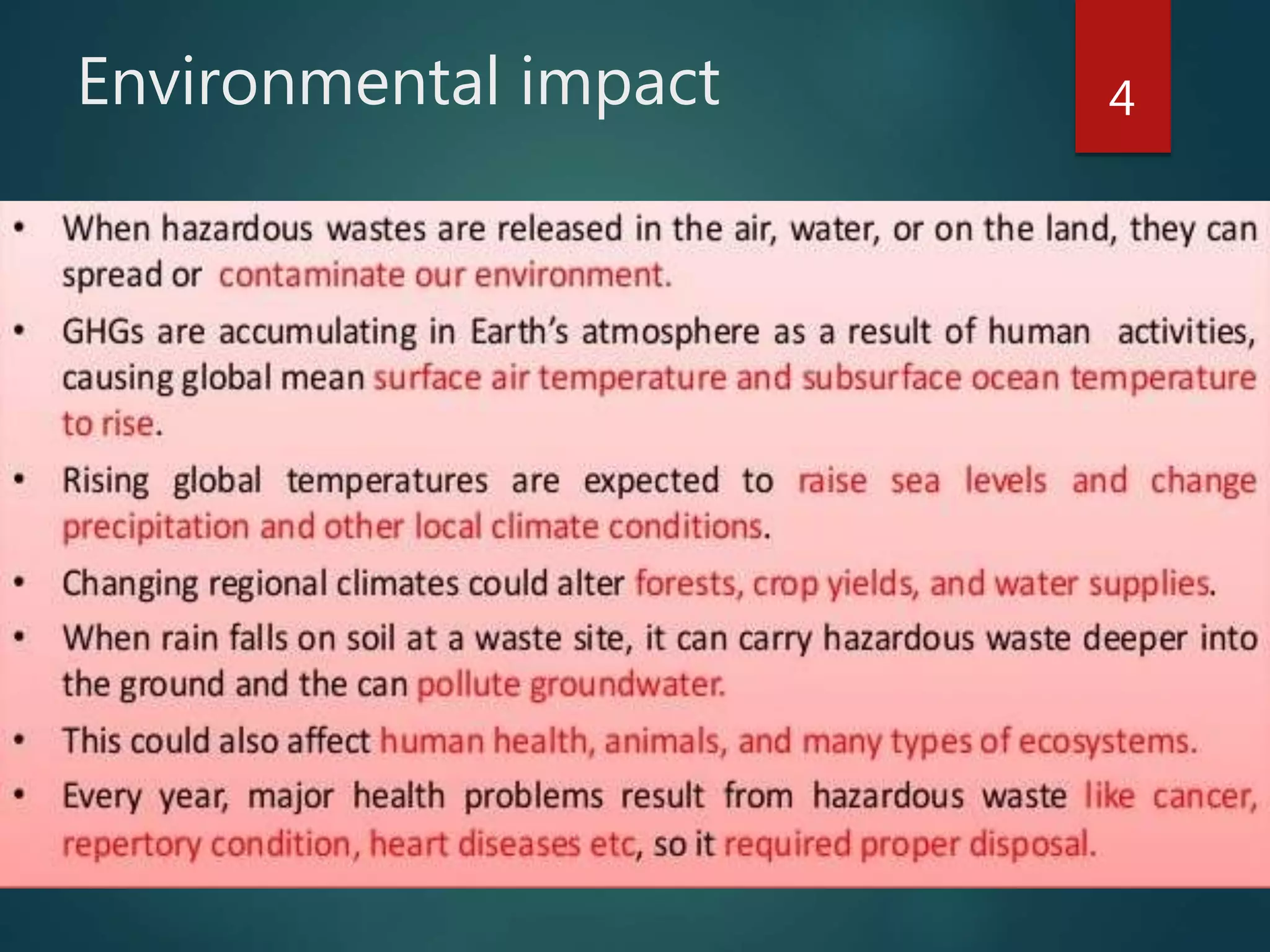 Environmental impact

4

• When hazardous wastes are released in the air, water, or on the land, they can spread or contaminate our environment.

• GHGs are accumulating in Earth's atmosphere as a result of human activities, causing global mean surface air temperature and subsurface ocean temperature to rise.

• Rising global temperatures are expected to raise sea levels and change precipitation and other local climate conditions.

• Changing regional climates could alter forests, crop yields, and water supplies.

• When rain falls on soil at a waste site, it can carry hazardous waste deeper into the ground and the can pollute groundwater.

• This could also affect human health, animals, and many types of ecosystems.

• Every year, major health problems result from hazardous waste like cancer, repertory condition, heart diseases etc, so it required proper disposal.